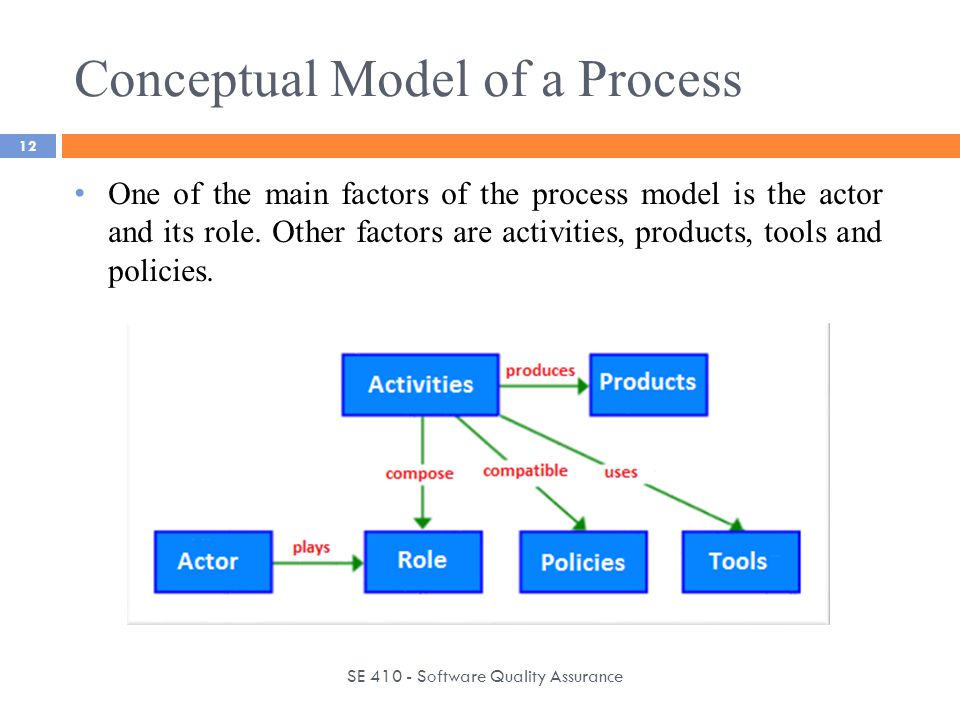 Conceptual Model of a Process

12

• One of the main factors of the process model is the actor and its role. Other factors are activities, products, tools and policies.

Activities
produces
Products
compose
compatible
uses
Actor
plays
Role
Policies
Tools

SE 410 - Software Quality Assurance